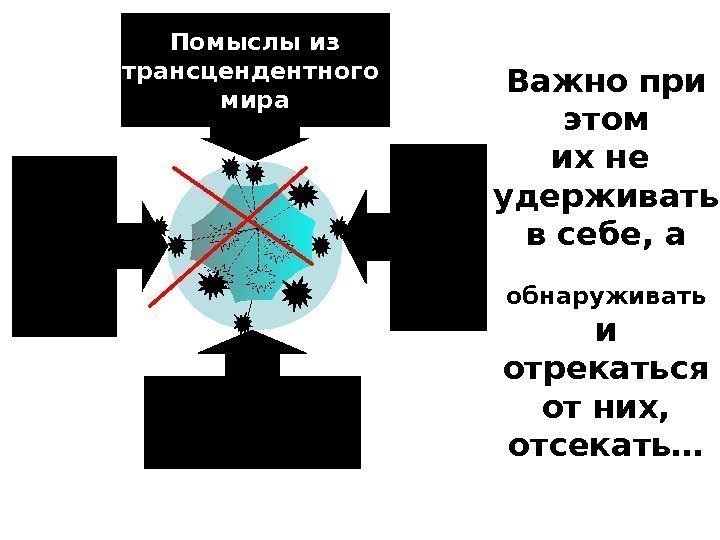 Помыслы из трансцендентного мира

Важно при этом их не удерживать в себе, а

обнаруживать и отрекаться от них, отсекать…